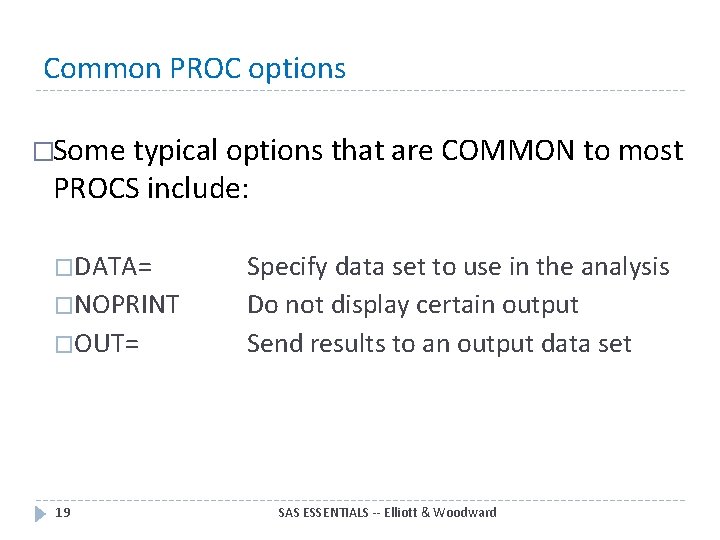 Common PROC options

□Some typical options that are COMMON to most PROCS include:

□DATA= Specify data set to use in the analysis
□NOPRINT Do not display certain output
□OUT= Send results to an output data set

19 SAS ESSENTIALS -- Elliott & Woodward